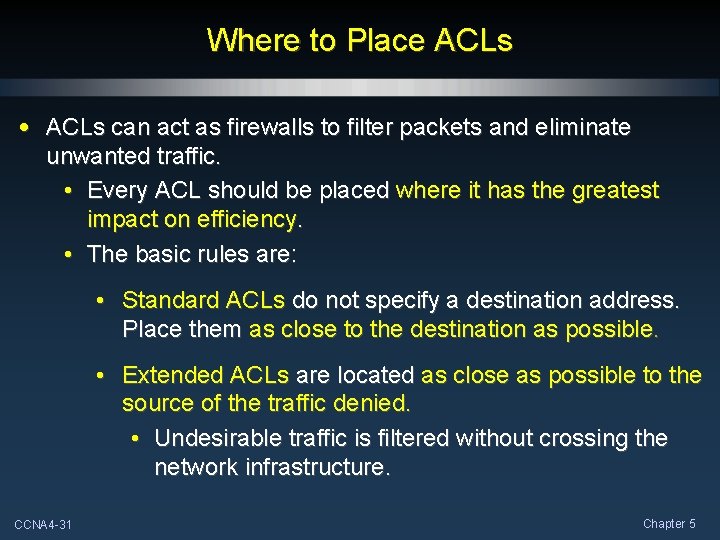 Where to Place ACLs

• ACLs can act as firewalls to filter packets and eliminate unwanted traffic.

• Every ACL should be placed where it has the greatest impact on efficiency.

• The basic rules are:

• Standard ACLs do not specify a destination address. Place them as close to the destination as possible.

• Extended ACLs are located as close as possible to the source of the traffic denied.

• Undesirable traffic is filtered without crossing the network infrastructure.

CCNA4-31

Chapter 5